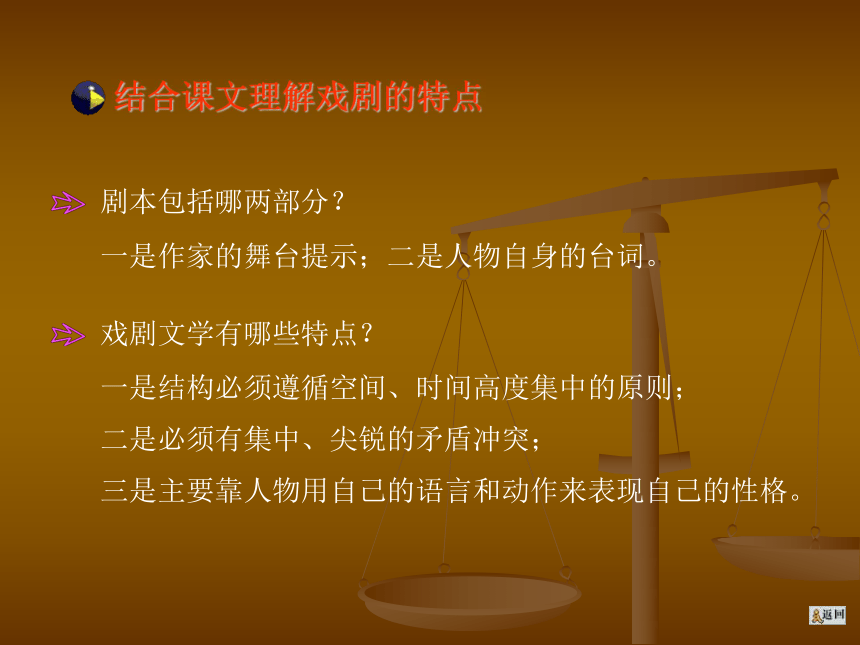 结合课文理解戏剧的特点

剧本包括哪两部分？

一是作家的舞台提示；二是人物自身的台词。

戏剧文学有哪些特点？

一是结构必须遵循空间、时间高度集中的原则；

二是必须有集中、尖锐的矛盾冲突；

三是主要靠人物用自己的语言和动作来表现自己的性格。

返回